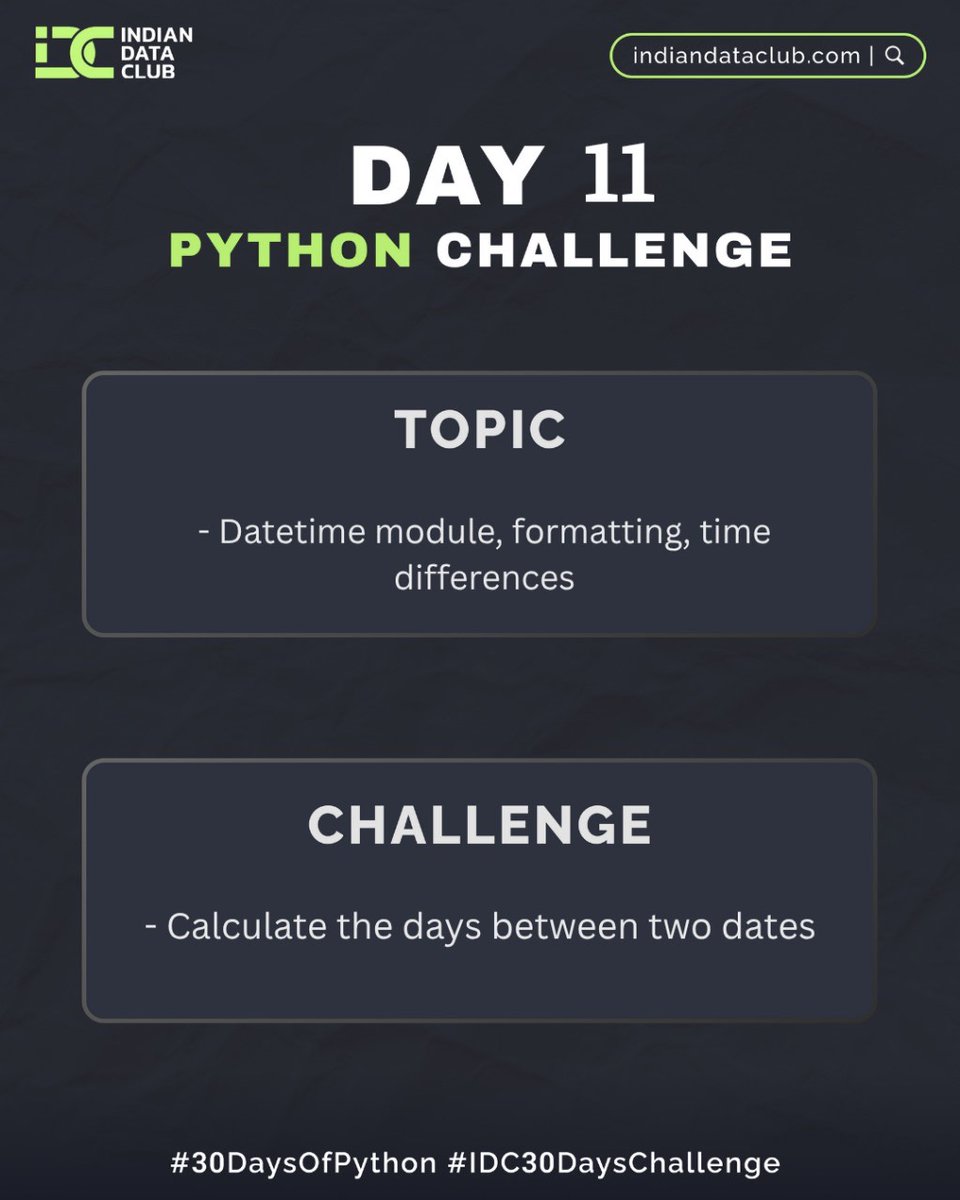 IDC INDIAN DATA CLUB

indiandataclub.com |

DAY 11

PYTHON CHALLENGE

TOPIC

- Datetime module, formatting, time differences

CHALLENGE

- Calculate the days between two dates

#30DaysOfPython #IDC30DaysChallenge